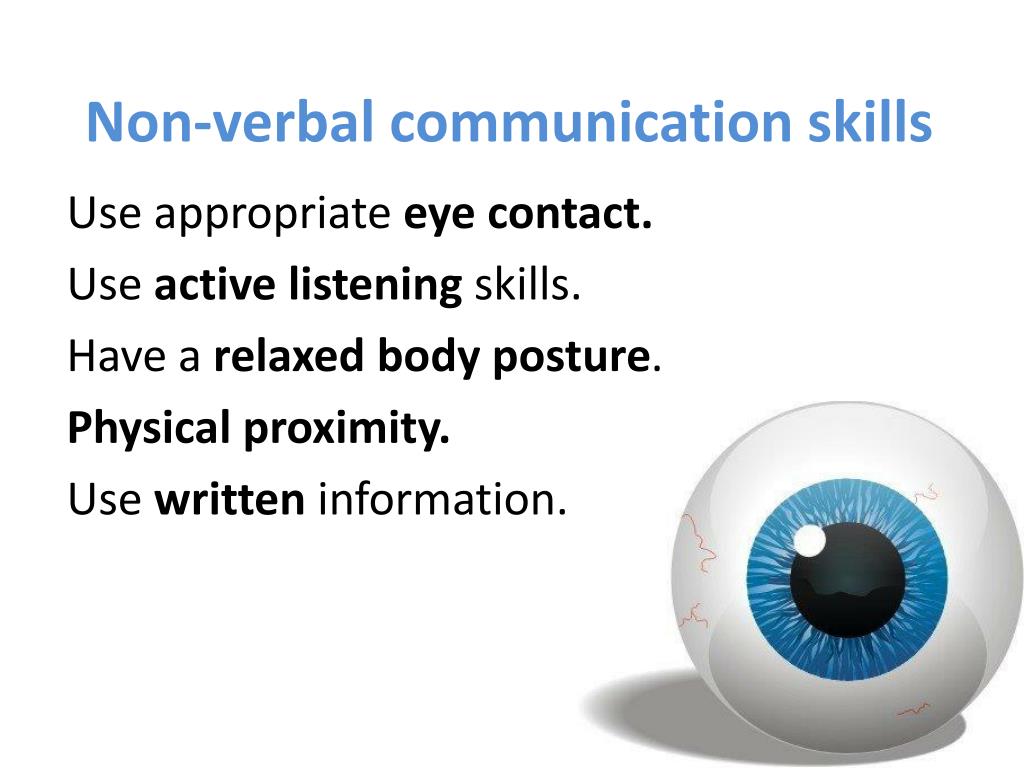 Non-verbal communication skills

Use appropriate eye contact.

Use active listening skills.

Have a relaxed body posture.

Physical proximity.

Use written information.